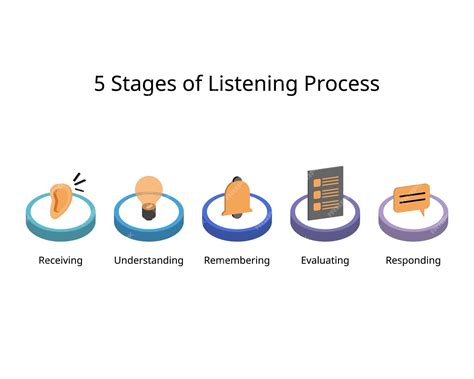 5 Stages of Listening Process

Receiving

Understanding

Remembering

Evaluating

Responding